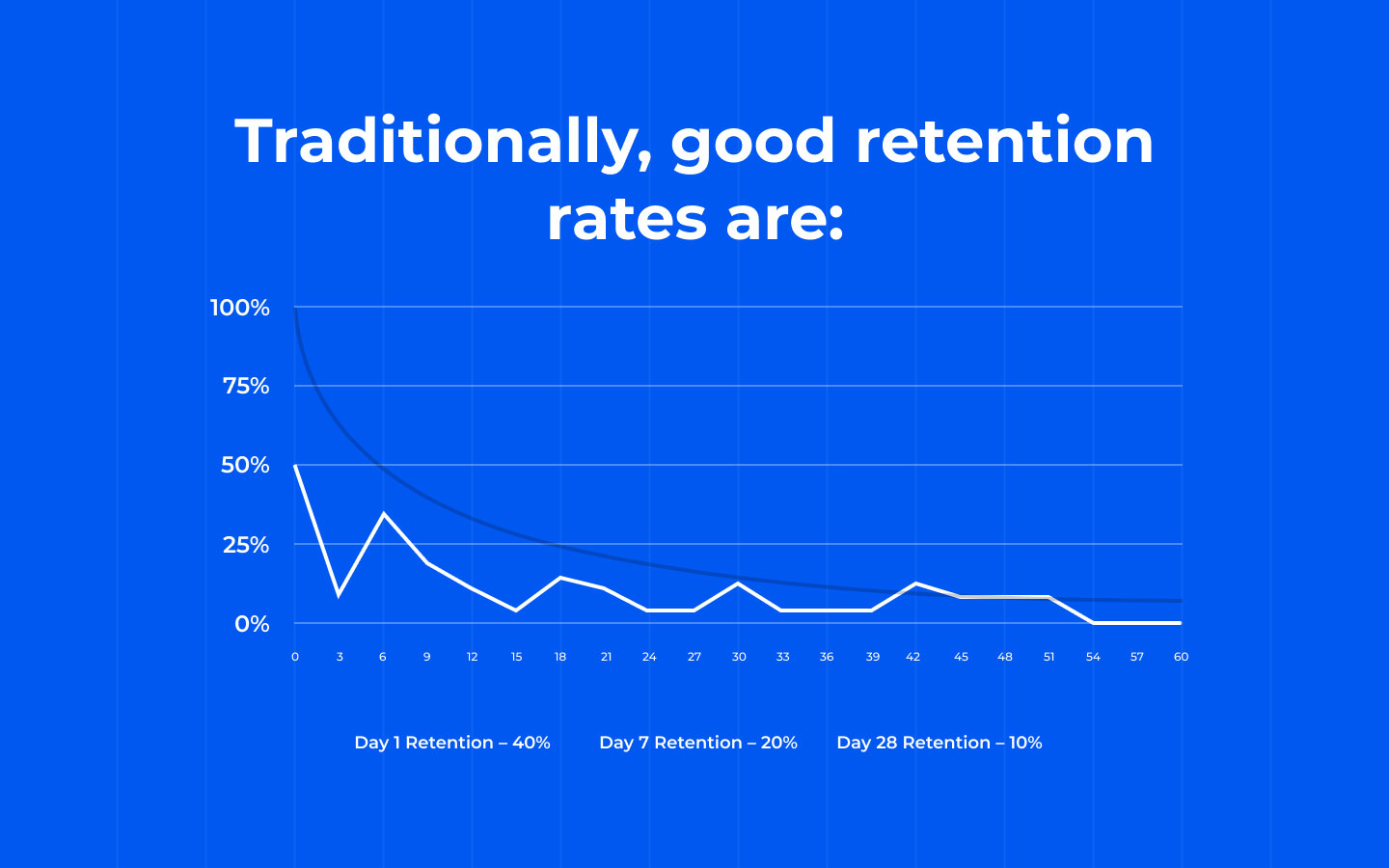 Traditionally, good retention rates are:

100%
75%
50%
25%
0%

0 3 6 9 12 15 18 21 24 27 30 33 36 39 42 45 48 51 54 57 60

Day 1 Retention – 40% Day 7 Retention – 20% Day 28 Retention – 10%